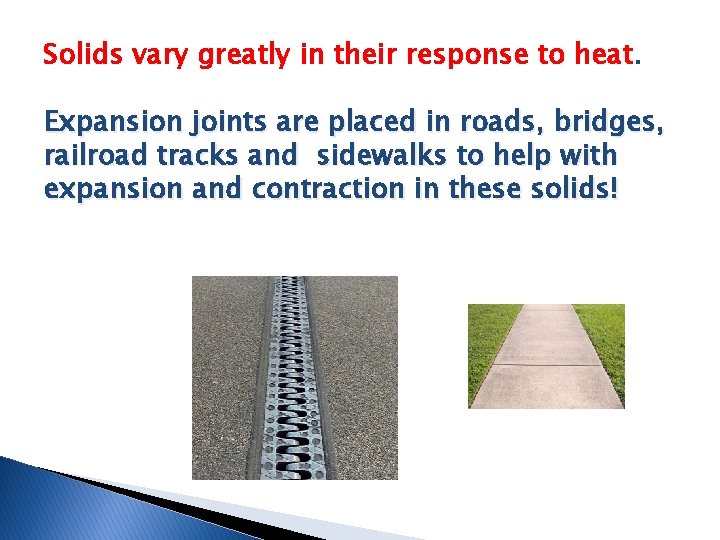 Solids vary greatly in their response to heat.

Expansion joints are placed in roads, bridges, railroad tracks and sidewalks to help with expansion and contraction in these solids!